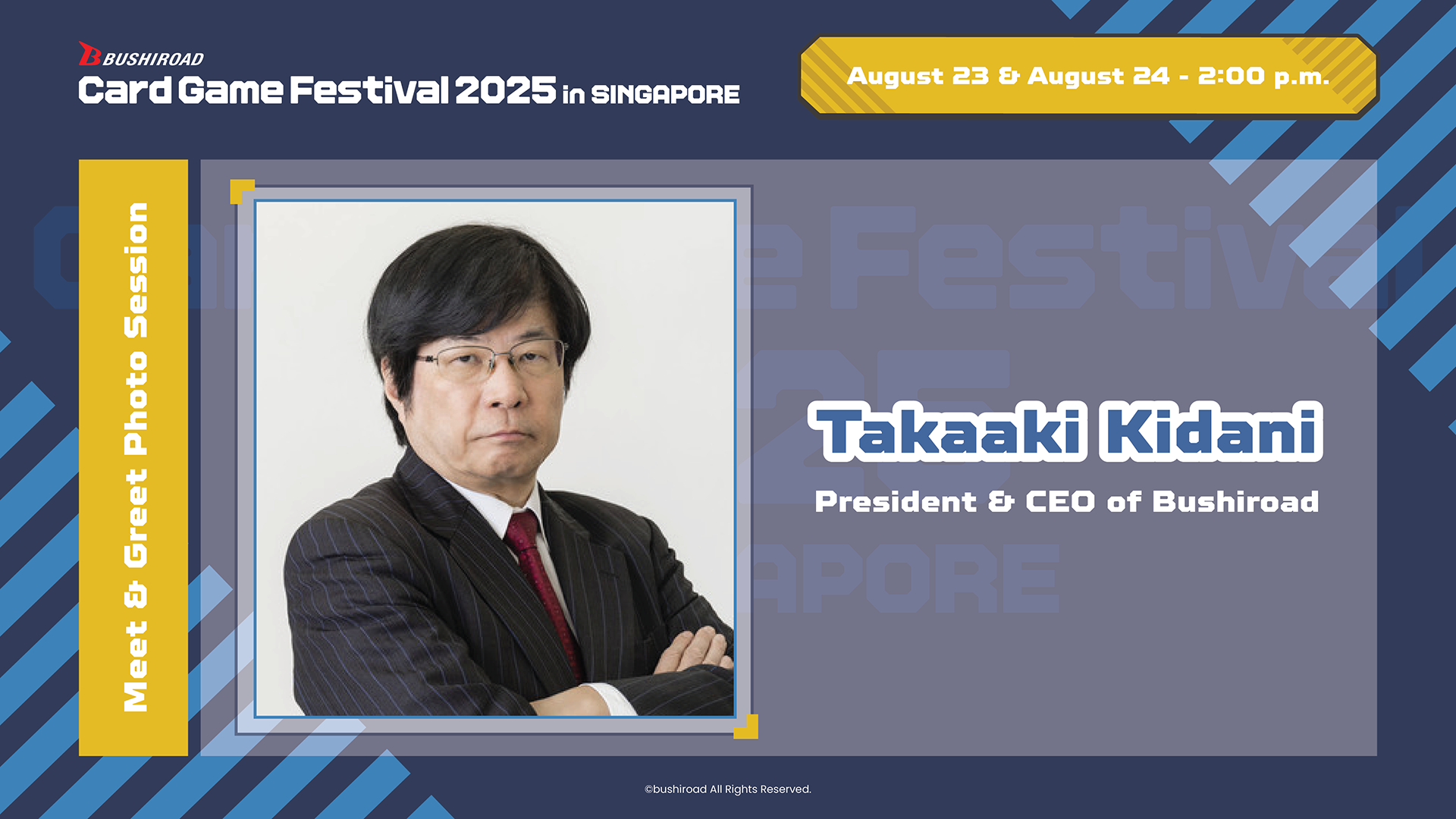 BUSHIROAD
Card Game Festival 2025 in SINGAPORE

August 23 & August 24 - 2:00 p.m.

Meet & Greet Photo Session

Takaaki Kidani

President & CEO of Bushiroad

©bushiroad All Rights Reserved.